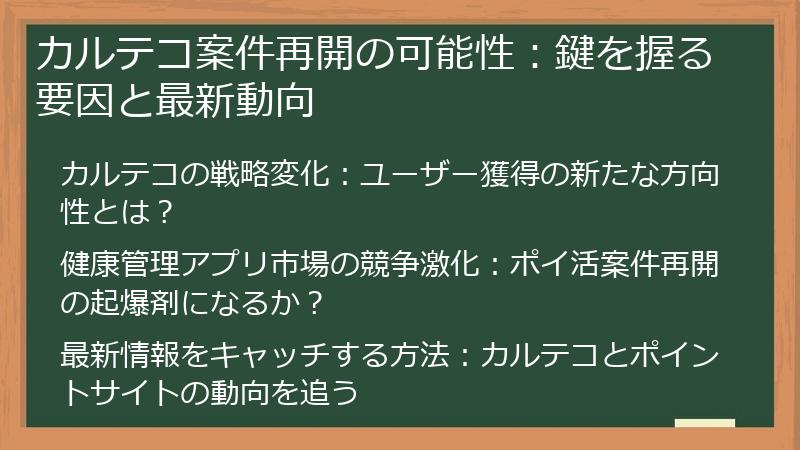 カルテコ案件再開の可能性：鍵を握る要因と最新動向

カルテコの戦略変化：ユーザー獲得の新たな方向性とは？

健康管理アプリ市場の競争激化：ポイ活案件再開の起爆剤になるか？

最新情報をキャッチする方法：カルテコとポイントサイトの動向を追う